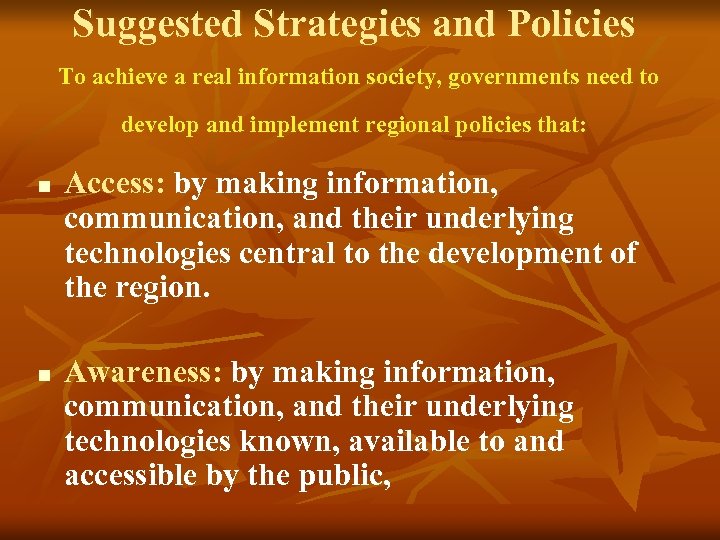 Suggested Strategies and Policies

To achieve a real information society, governments need to develop and implement regional policies that:

▪ Access: by making information, communication, and their underlying technologies central to the development of the region.

▪ Awareness: by making information, communication, and their underlying technologies known, available to and accessible by the public,